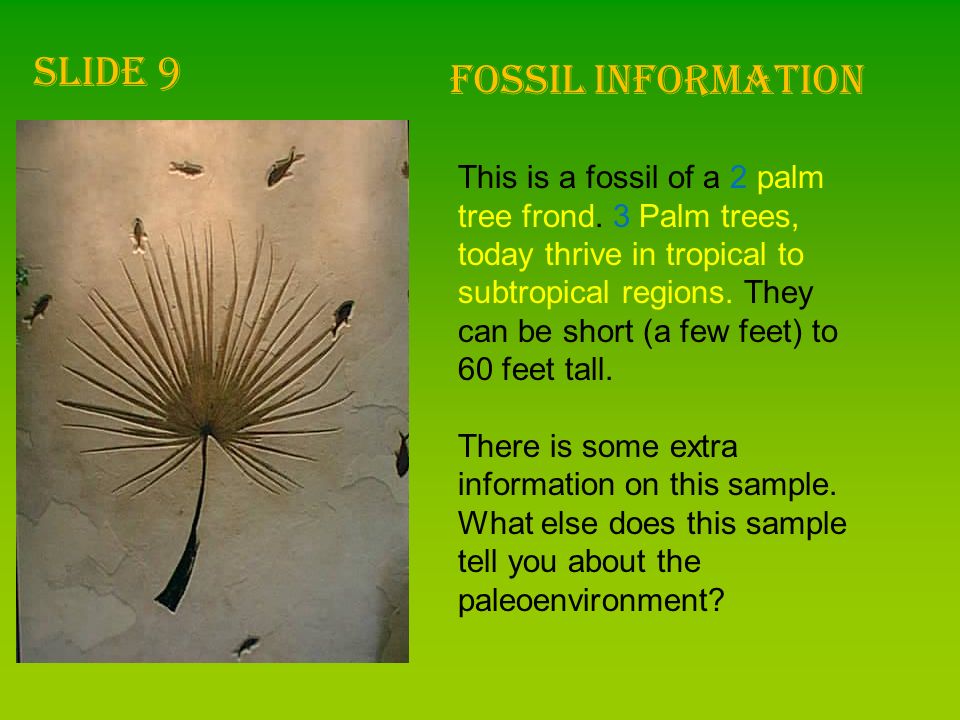 SLIDE 9

FOSSIL INFORMATION

This is a fossil of a 2 palm tree frond. 3 Palm trees, today thrive in tropical to subtropical regions. They can be short (a few feet) to 60 feet tall.

There is some extra information on this sample. What else does this sample tell you about the paleoenvironment?